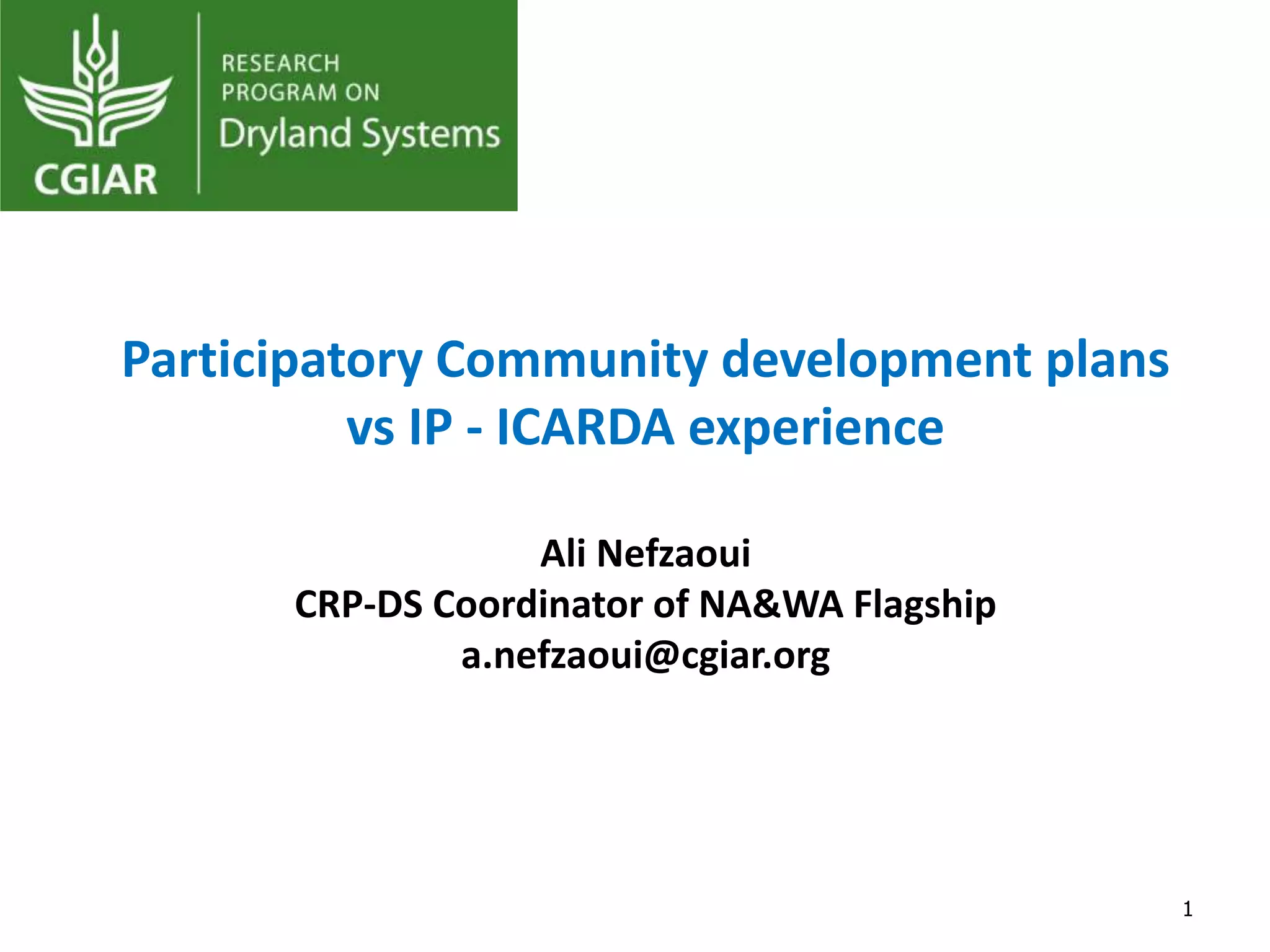 CGIAR

RESEARCH PROGRAM ON
Dryland Systems

Participatory Community development plans vs IP - ICARDA experience

Ali Nefzaoui
CRP-DS Coordinator of NA&WA Flagship
a.nefzaoui@cgiar.org

1